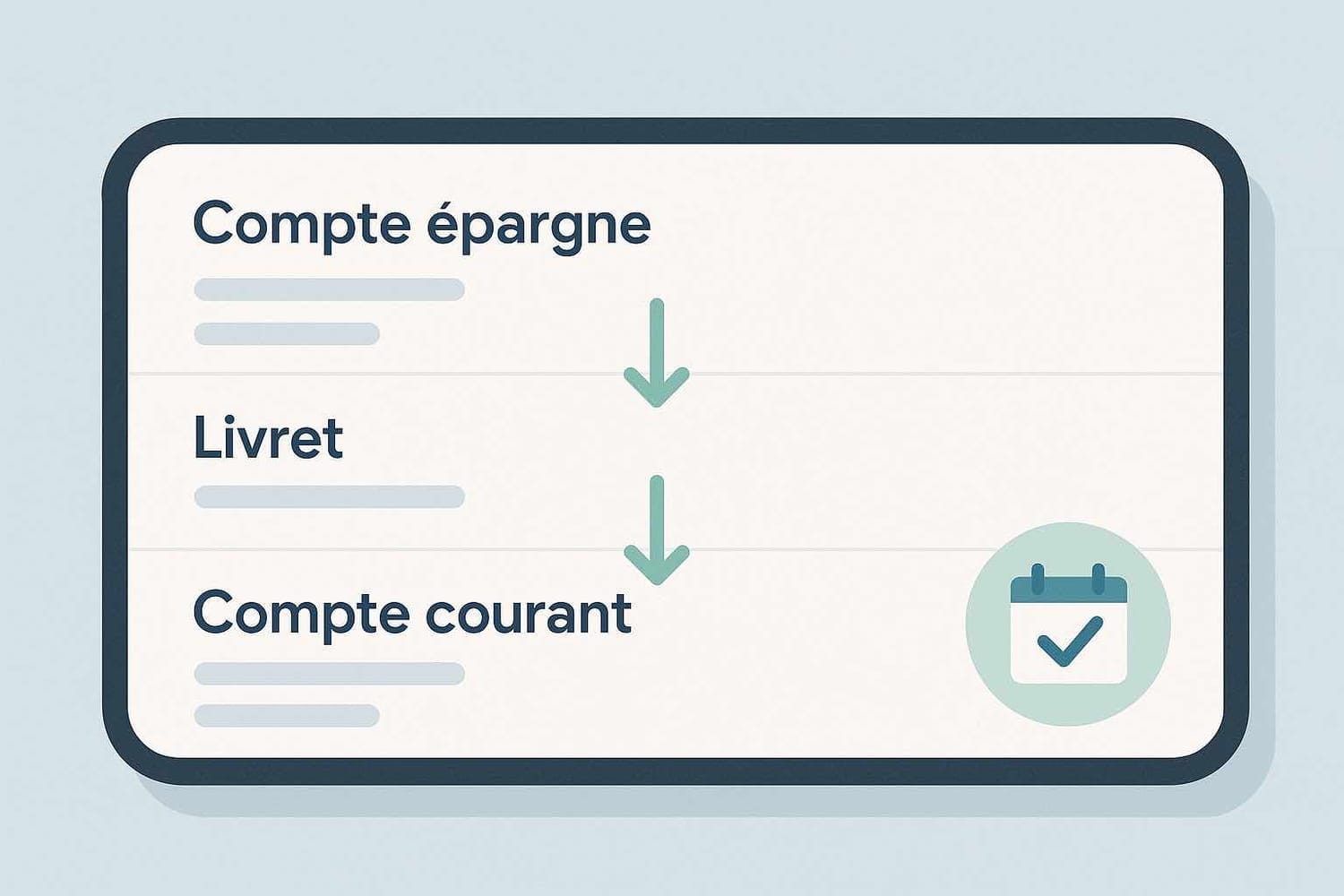 Compte épargne

Livret

Compte courant